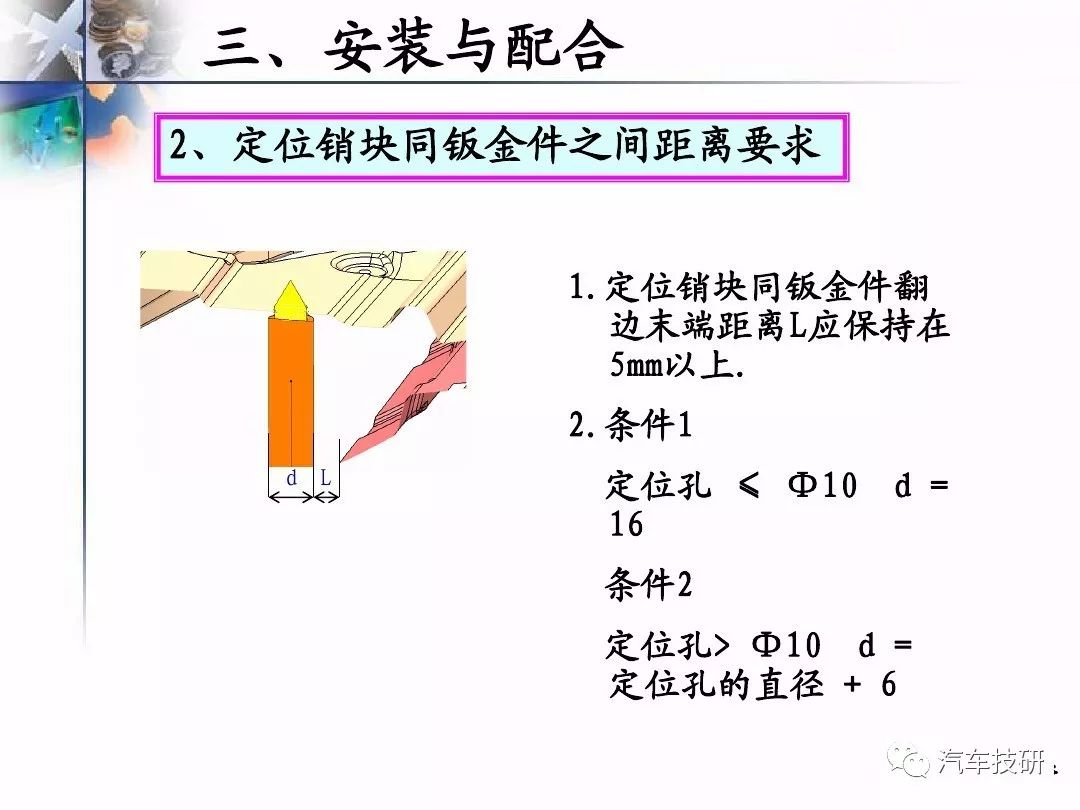 三、安装与配合

2、定位销块同钣金件之间距离要求

d L

1.定位销块同钣金件翻边末端距离L应保持在5mm以上.

2.条件1

定位孔 ≤ Φ10 d = 16

条件2

定位孔> Φ10 d = 定位孔的直径 + 6

汽车技研